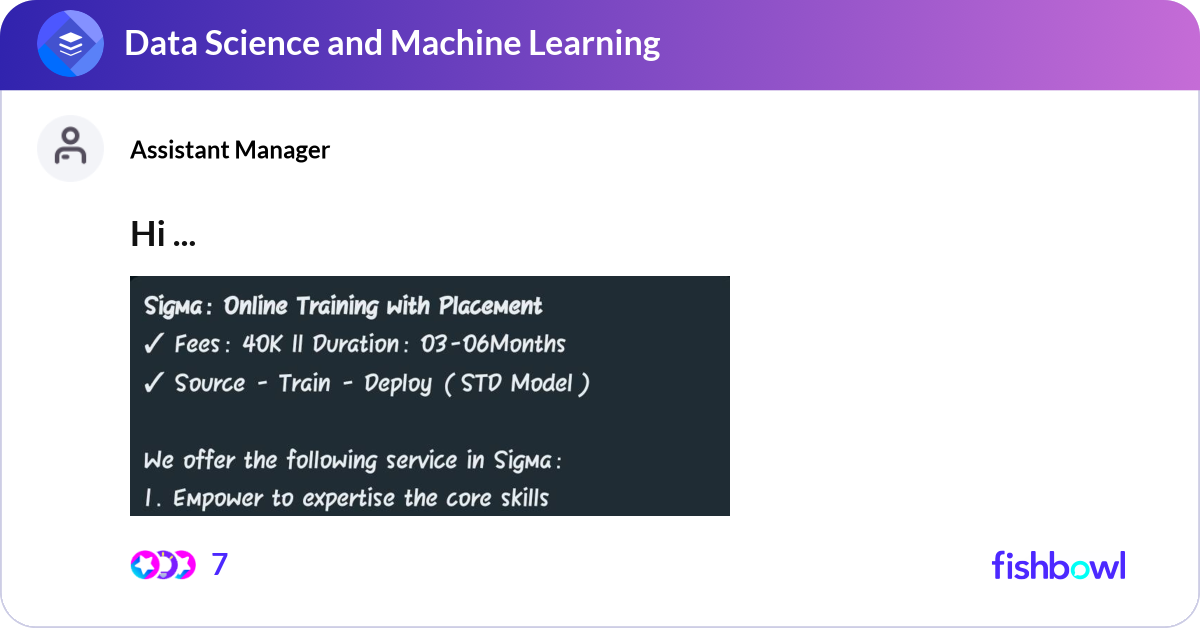 Data Science and Machine Learning

Assistant Manager

Hi ...

Sigma: Online Training with Placement
✓ Fees: 40K || Duration: 03-06Months
✓ Source - Train - Deploy ( STD Model )

We offer the following service in Sigma:
1. Empower to expertise the core skills

7

fishbowl